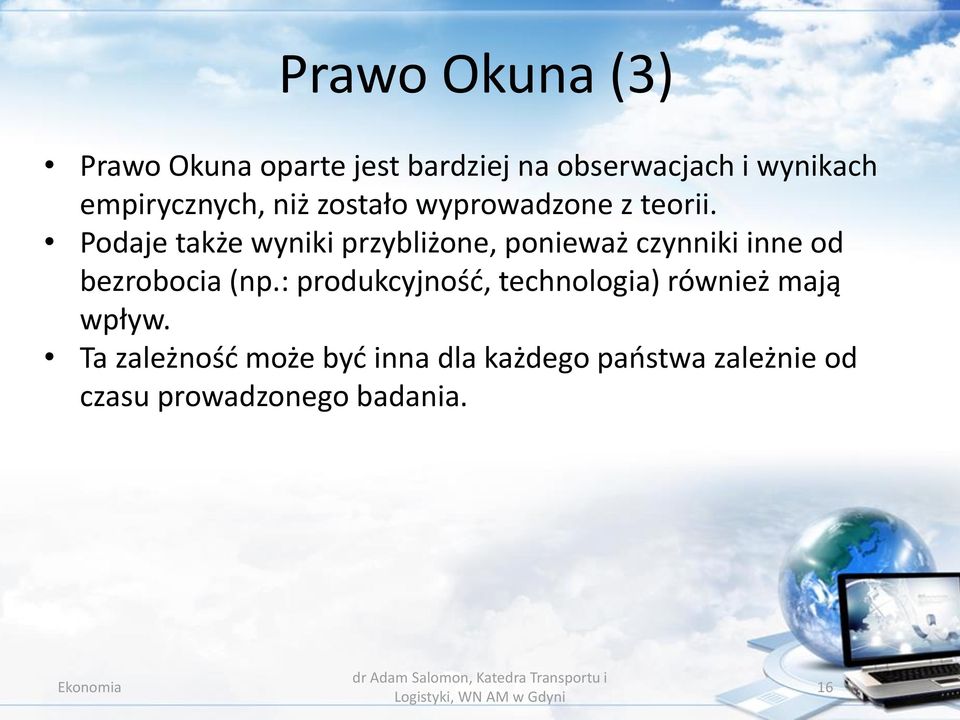 Prawo Okuna (3)

• Prawo Okuna oparte jest bardziej na obserwacjach i wynikach empirycznych, niż zostało wyprowadzone z teorii.
• Podaje także wyniki przybliżone, ponieważ czynniki inne od bezrobocia (np.: produkcyjność, technologia) również mają wpływ.
• Ta zależność może być inna dla każdego państwa zależnie od czasu prowadzonego badania.

Ekonomia

dr Adam Salomon, Katedra Transportu i Logistyki, WN AM w Gdyni

16